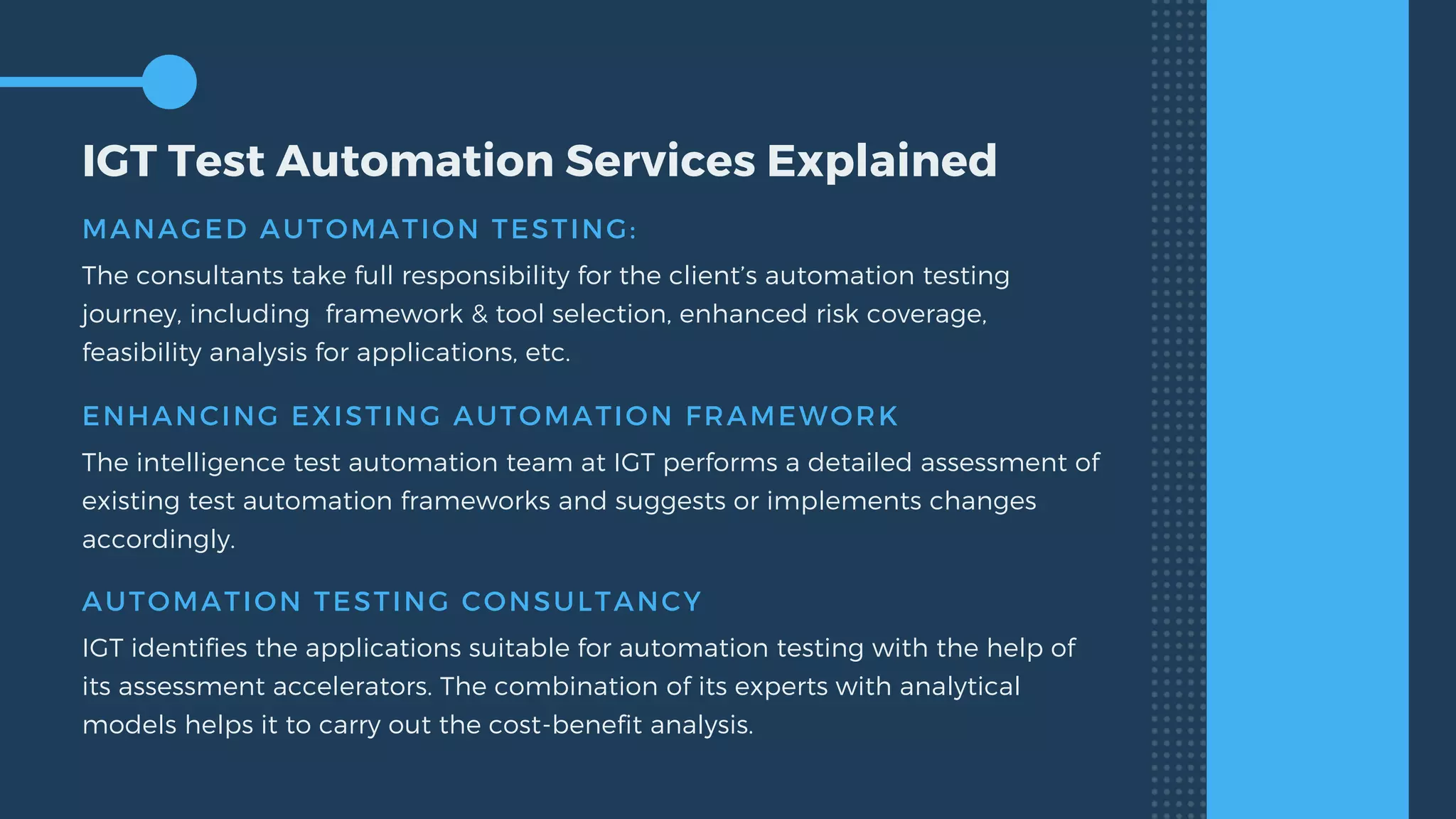 IGT Test Automation Services Explained

MANAGED AUTOMATION TESTING:

The consultants take full responsibility for the client's automation testing journey, including framework & tool selection, enhanced risk coverage, feasibility analysis for applications, etc.

ENHANCING EXISTING AUTOMATION FRAMEWORK

The intelligence test automation team at IGT performs a detailed assessment of existing test automation frameworks and suggests or implements changes accordingly.

AUTOMATION TESTING CONSULTANCY

IGT identifies the applications suitable for automation testing with the help of its assessment accelerators. The combination of its experts with analytical models helps it to carry out the cost-benefit analysis.